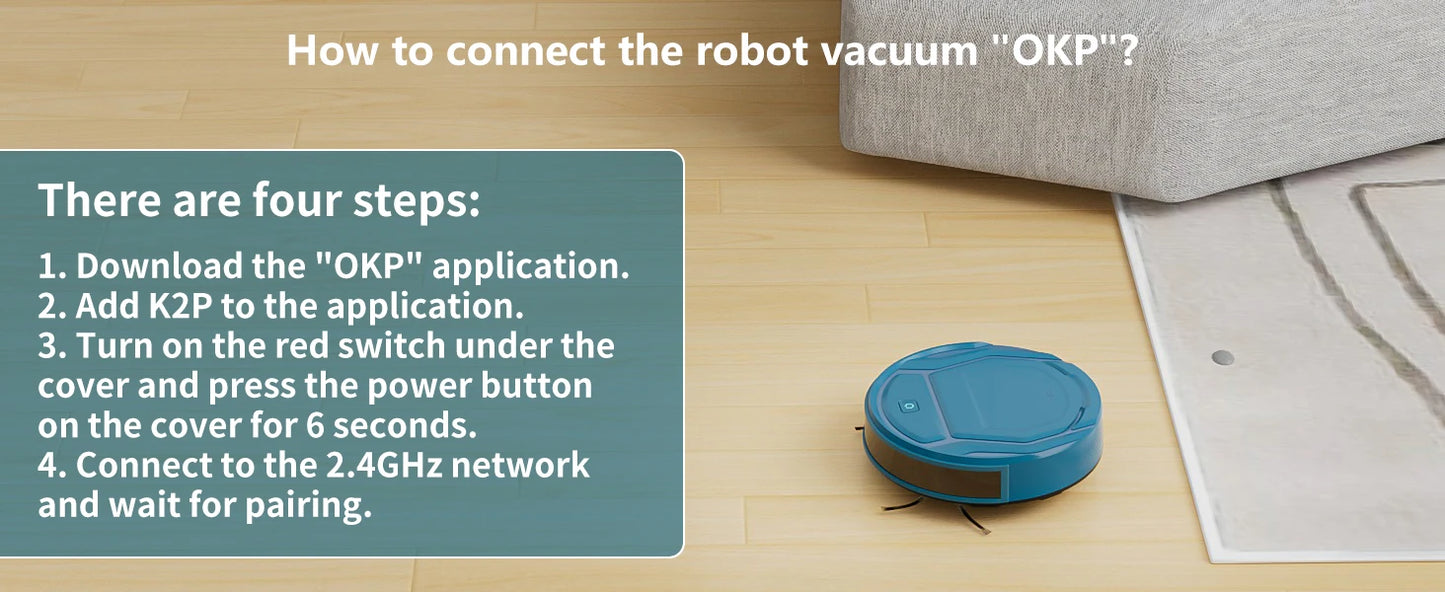 How to connect the robot vacuum "OKP"?

There are four steps:

1. Download the "OKP" application.
2. Add K2P to the application.
3. Turn on the red switch under the cover and press the power button on the cover for 6 seconds.
4. Connect to the 2.4GHz network and wait for pairing.